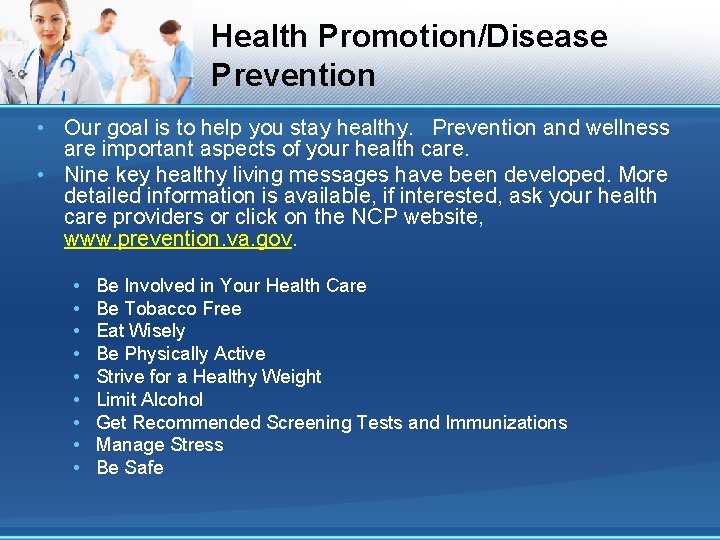 Health Promotion/Disease Prevention

• Our goal is to help you stay healthy. Prevention and wellness are important aspects of your health care.
• Nine key healthy living messages have been developed. More detailed information is available, if interested, ask your health care providers or click on the NCP website, www.prevention.va.gov.

• Be Involved in Your Health Care
• Be Tobacco Free
• Eat Wisely
• Be Physically Active
• Strive for a Healthy Weight
• Limit Alcohol
• Get Recommended Screening Tests and Immunizations
• Manage Stress
• Be Safe